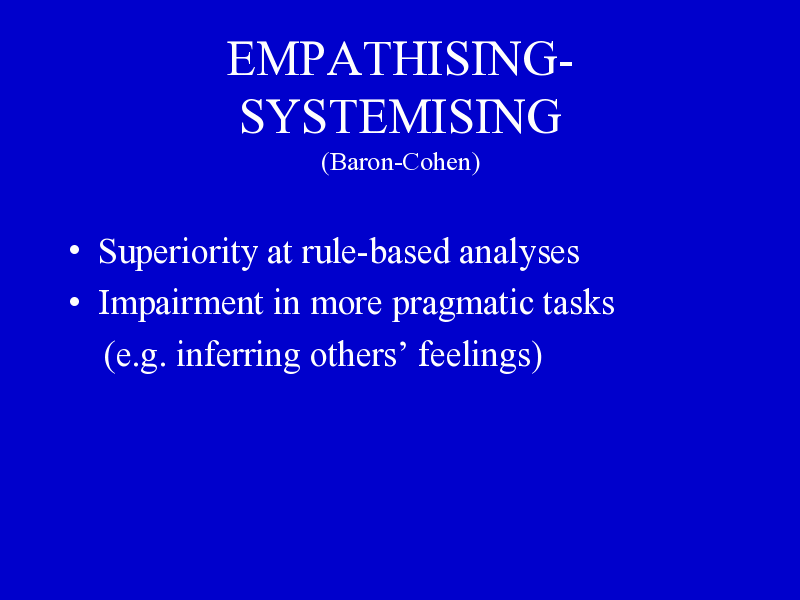 EMPATHISING-SYSTEMISING
(Baron-Cohen)

• Superiority at rule-based analyses
• Impairment in more pragmatic tasks (e.g. inferring others’ feelings)